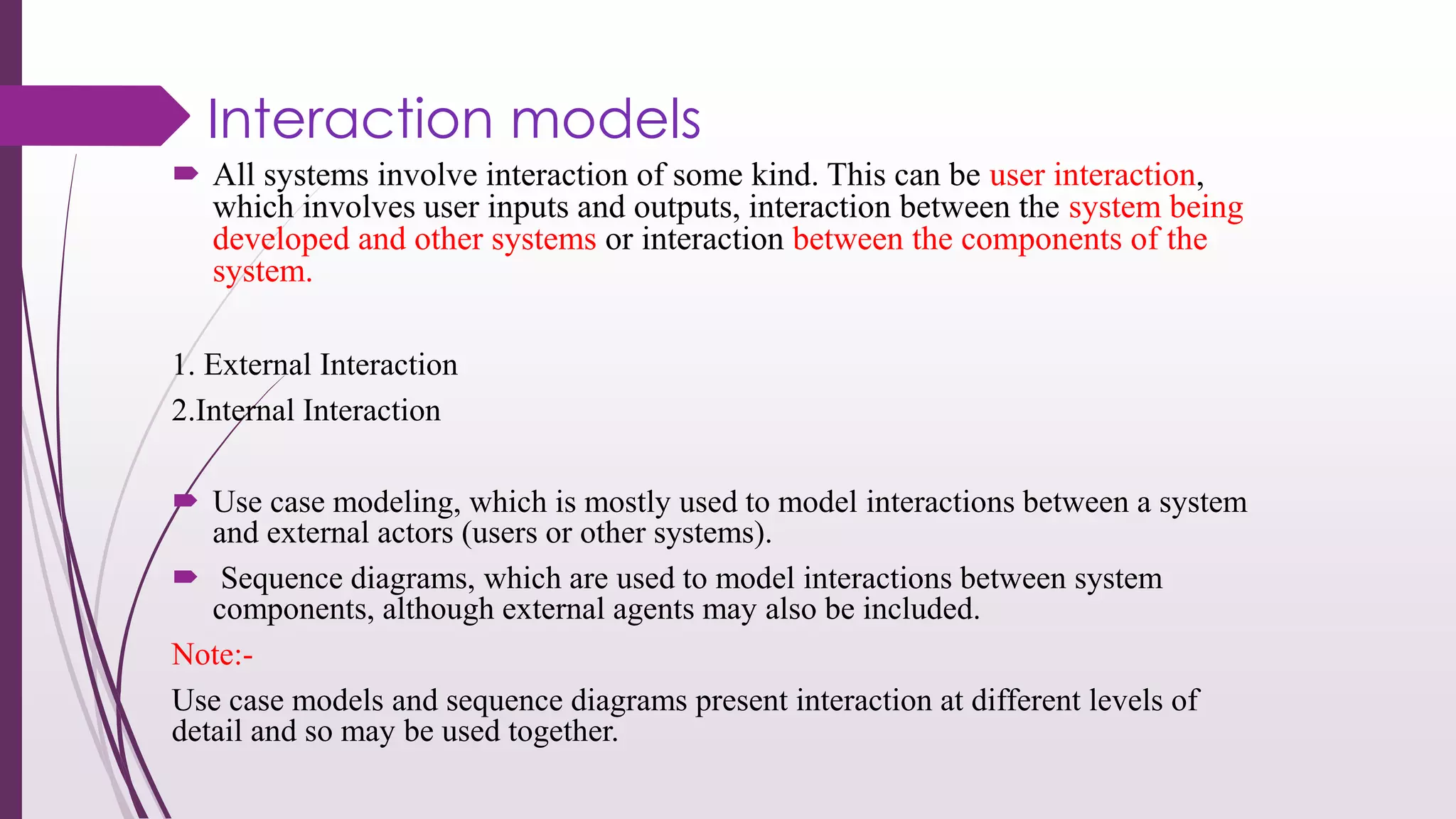 Interaction models

All systems involve interaction of some kind. This can be user interaction, which involves user inputs and outputs, interaction between the system being developed and other systems or interaction between the components of the system.

1. External Interaction

2.Internal Interaction

Use case modeling, which is mostly used to model interactions between a system and external actors (users or other systems).

Sequence diagrams, which are used to model interactions between system components, although external agents may also be included.

Note:-

Use case models and sequence diagrams present interaction at different levels of detail and so may be used together.